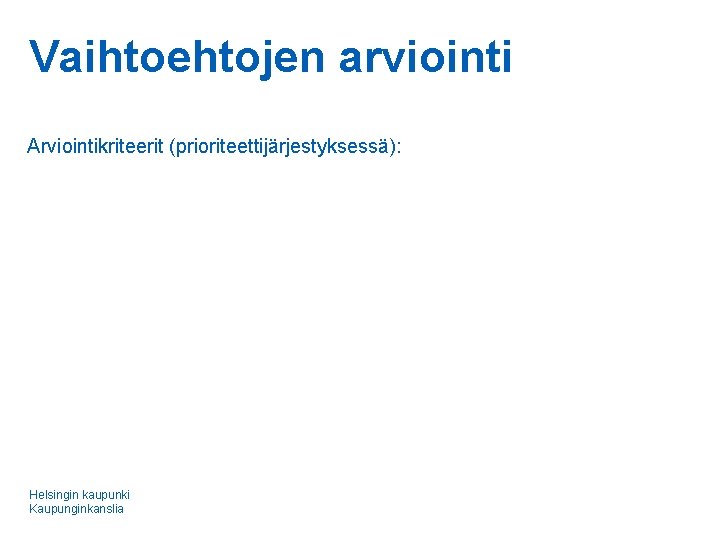 Vaihtoehtojen arviointi

Arviointikriteerit (prioriteettijärjestyksessä):

Helsingin kaupunki
Kaupunginkanslia